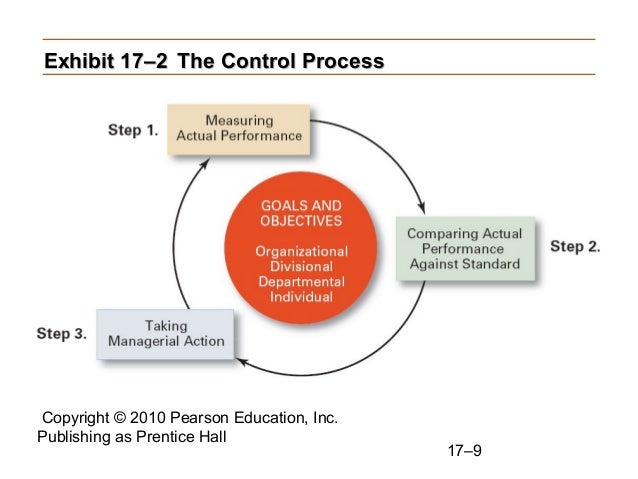 Exhibit 17–2 The Control Process

Step 1.
Measuring Actual Performance

GOALS AND OBJECTIVES
Organizational
Divisional
Departmental
Individual

Comparing Actual Performance Against Standard
Step 2.

Step 3.
Taking Managerial Action

Copyright © 2010 Pearson Education, Inc.
Publishing as Prentice Hall

17–9